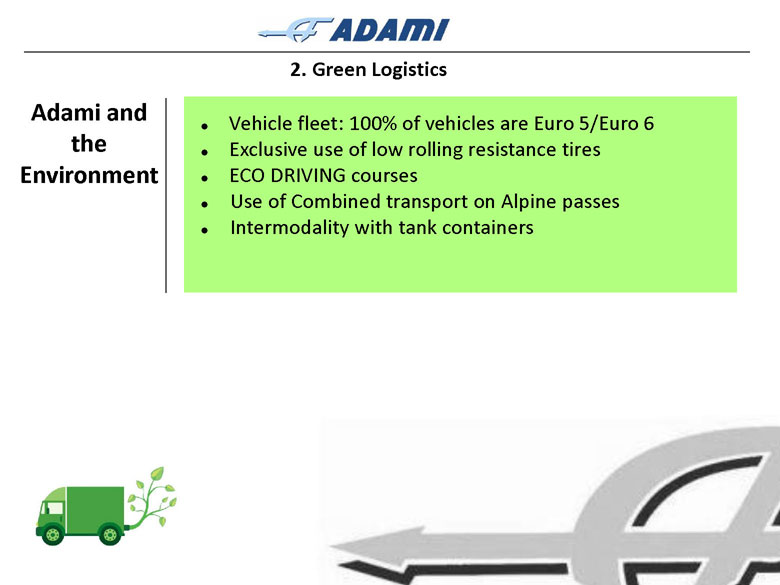 ADAMI

2. Green Logistics

Adami and the Environment

- Vehicle fleet: 100% of vehicles are Euro 5/Euro 6
- Exclusive use of low rolling resistance tires
- ECO DRIVING courses
- Use of Combined transport on Alpine passes
- Intermodality with tank containers